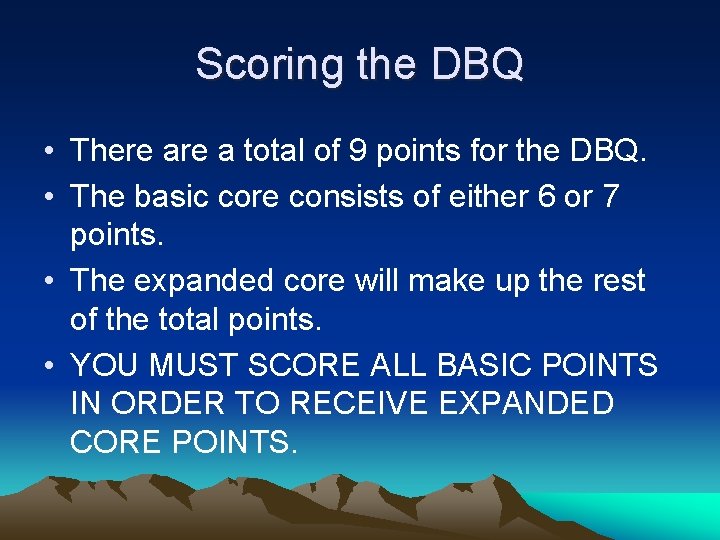 Scoring the DBQ

• There are a total of 9 points for the DBQ.
• The basic core consists of either 6 or 7 points.
• The expanded core will make up the rest of the total points.
• YOU MUST SCORE ALL BASIC POINTS IN ORDER TO RECEIVE EXPANDED CORE POINTS.